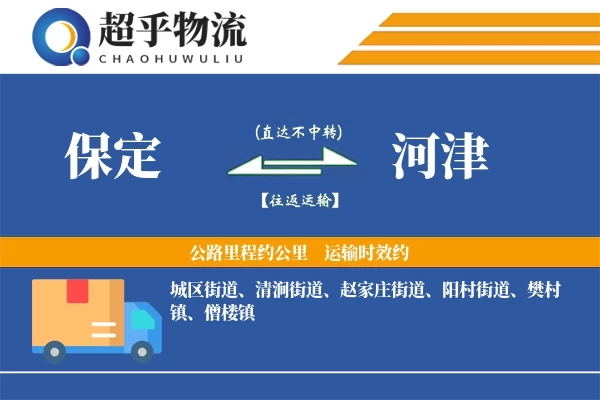 超乎物流
CHAOHUWULIU

保定

(直达不中转)

【往返运输】

河津

公路里程约公里 运输时效约

城区街道、清涧街道、赵家庄街道、阳村街道、樊村镇、僧楼镇